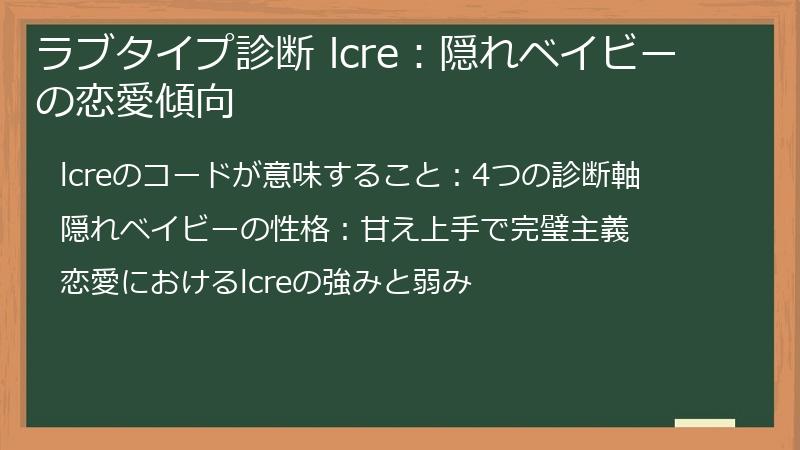 ラブタイプ診断 lcre：隠れベイビーの恋愛傾向

lcreのコードが意味すること：4つの診断軸

隠れベイビーの性格：甘え上手で完璧主義

恋愛におけるlcreの強みと弱み